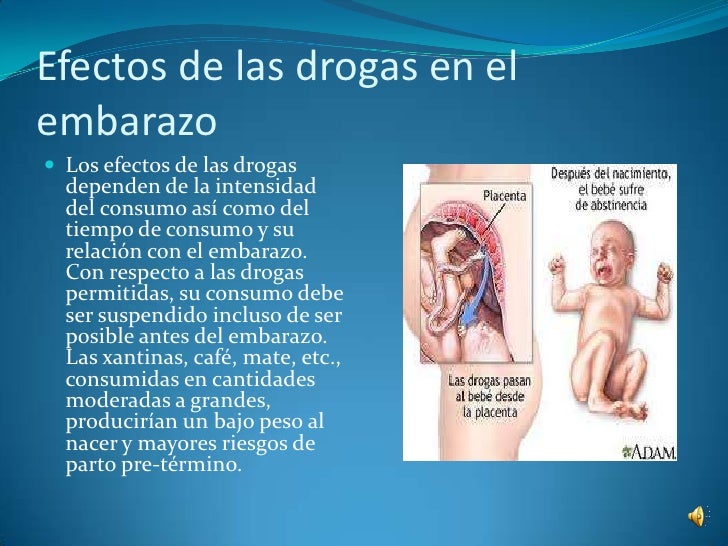 Efectos de las drogas en el embarazo

Los efectos de las drogas dependen de la intensidad del consumo así como del tiempo de consumo y su relación con el embarazo. Con respecto a las drogas permitidas, su consumo debe ser suspendido incluso de ser posible antes del embarazo. Las xantinas, café, mate, etc., consumidas en cantidades moderadas a grandes, producirían un bajo peso al nacer y mayores riesgos de parto pre-término.

Placenta

Después del nacimiento, el bebé sufre de abstinencia

Las drogas pasan al bebé desde la placenta

ADAM.